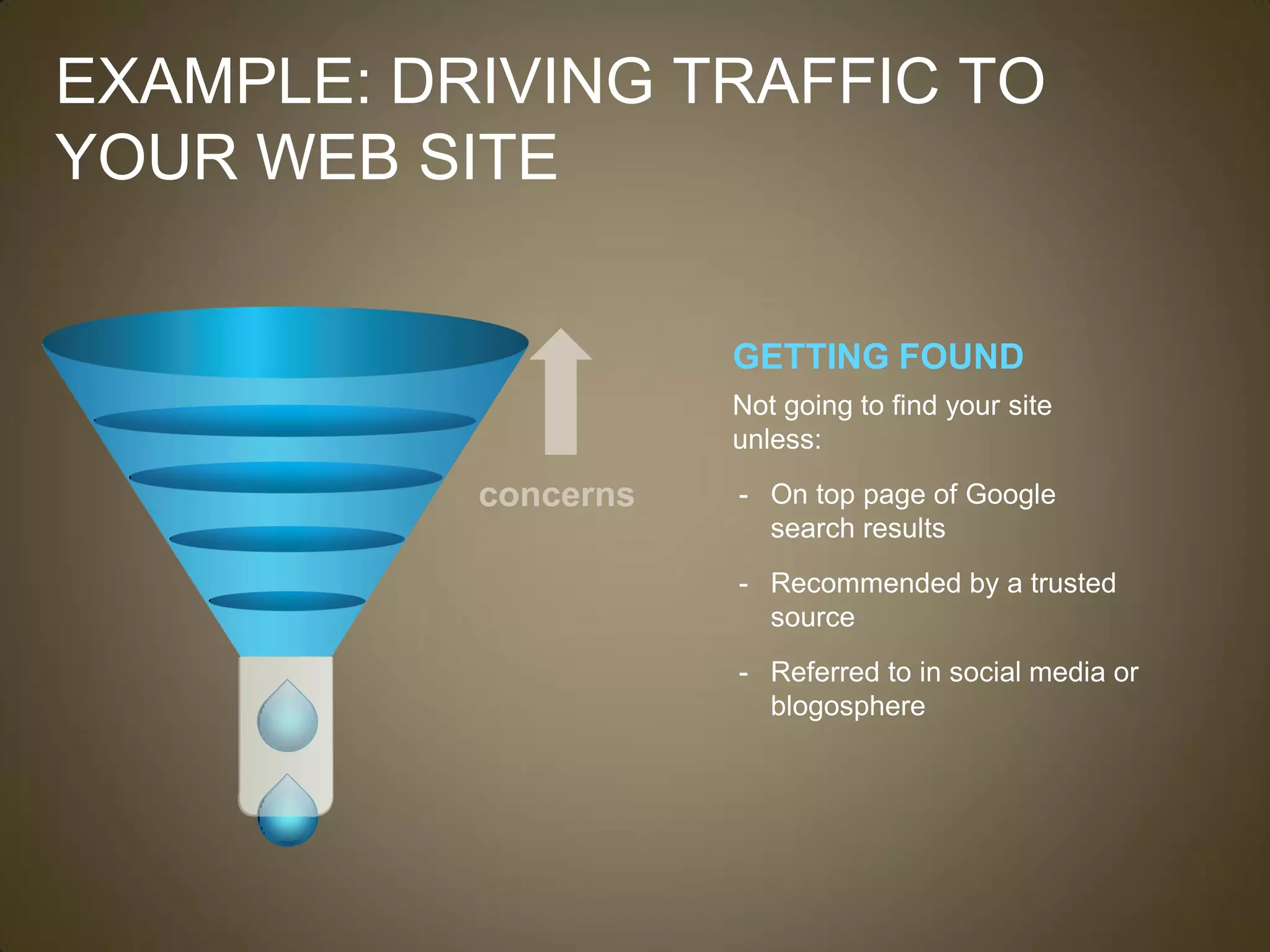 EXAMPLE: DRIVING TRAFFIC TO YOUR WEB SITE

concerns

GETTING FOUND

Not going to find your site unless:

- On top page of Google search results
- Recommended by a trusted source
- Referred to in social media or blogosphere